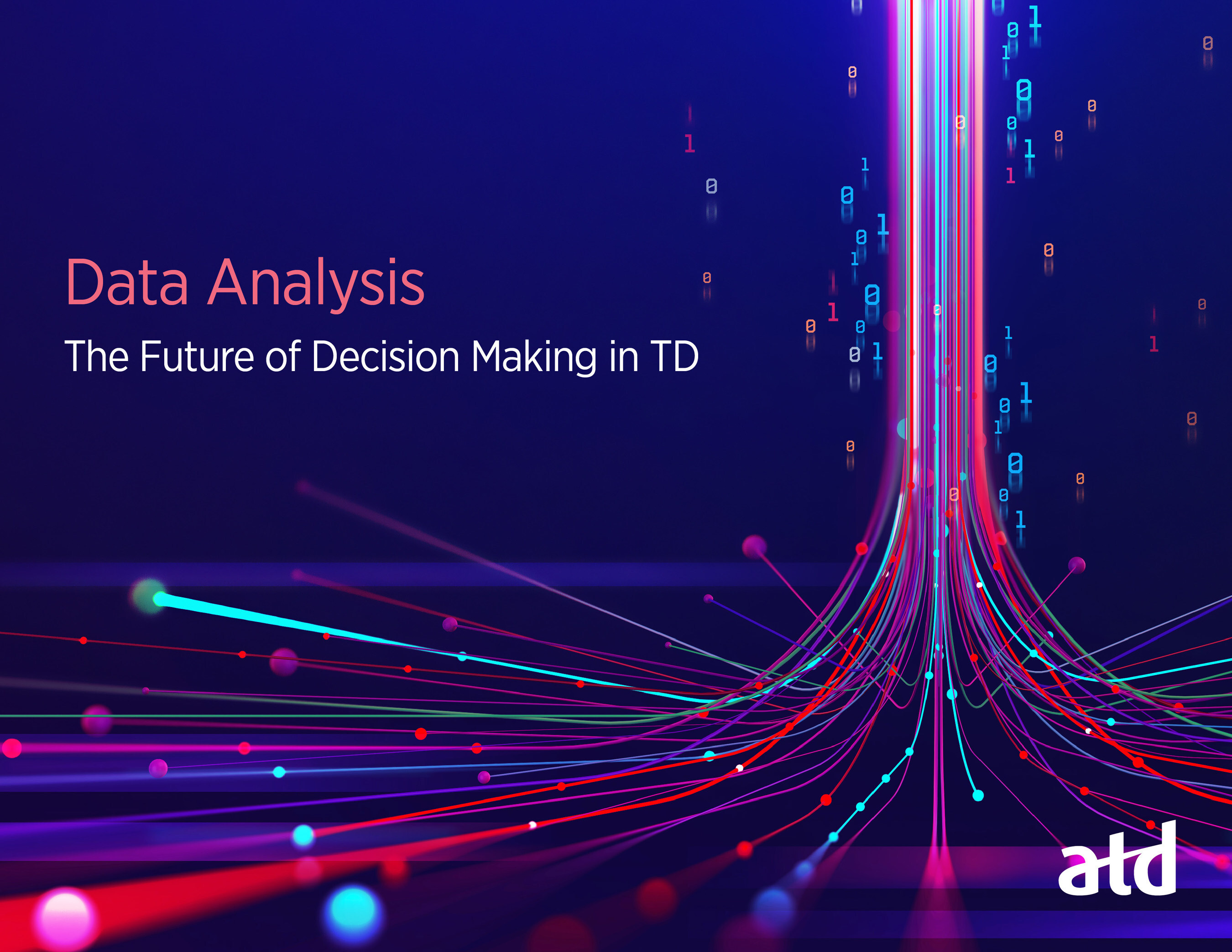 Data Analysis

The Future of Decision Making in TD

atd